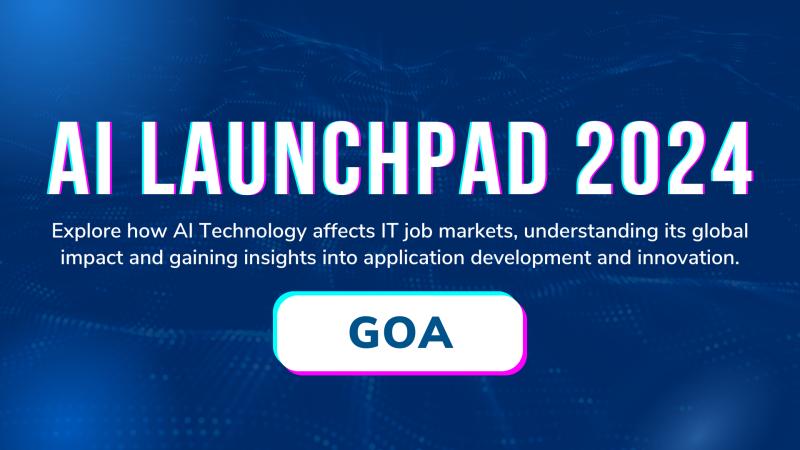 AI LAUNCHPAD 2024

Explore how AI Technology affects IT job markets, understanding its global impact and gaining insights into application development and innovation.

GOA